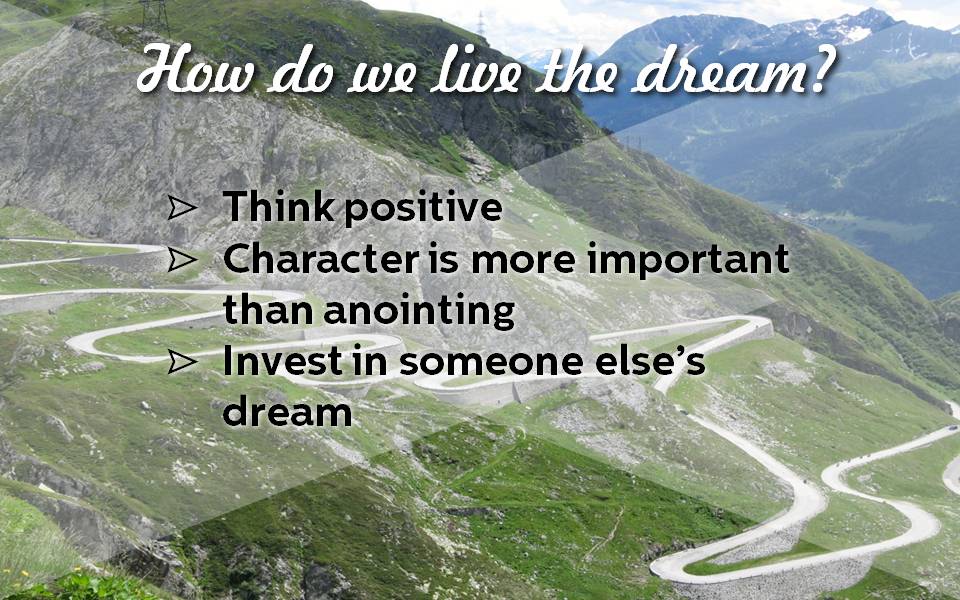 How do we live the dream?

➢ Think positive
➢ Character is more important than anointing
➢ Invest in someone else's dream